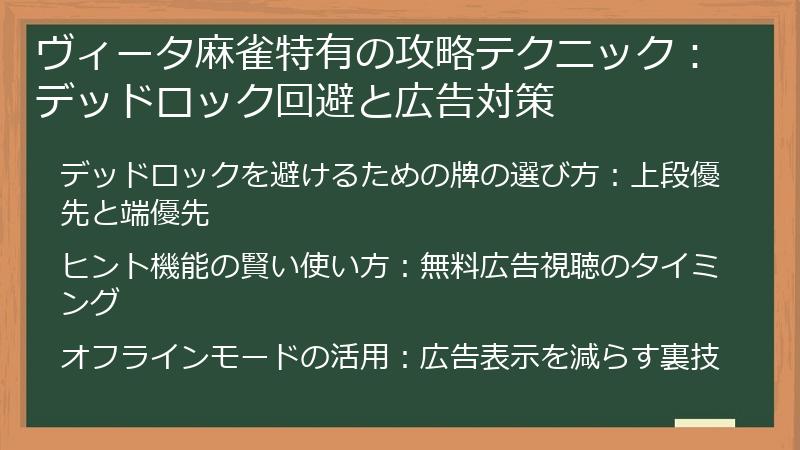 ヴィータ麻雀特有の攻略テクニック：デッドロック回避と広告対策

デッドロックを避けるための牌の選び方：上段優先と端優先

ヒント機能の賢い使い方：無料広告視聴のタイミング

オフラインモードの活用：広告表示を減らす裏技